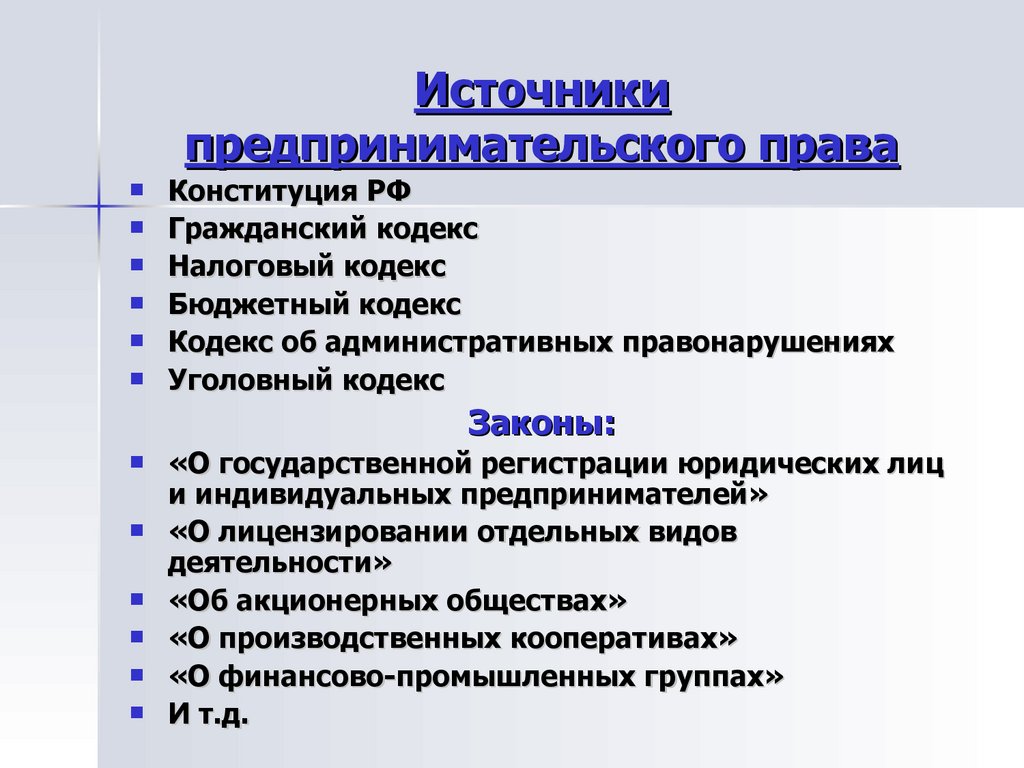 Источники предпринимательского права

- Конституция РФ
- Гражданский кодекс
- Налоговый кодекс
- Бюджетный кодекс
- Кодекс об административных правонарушениях
- Уголовный кодекс

Законы:

- «О государственной регистрации юридических лиц и индивидуальных предпринимателей»
- «О лицензировании отдельных видов деятельности»
- «Об акционерных обществах»
- «О производственных кооперативах»
- «О финансово-промышленных группах»
- И т.д.